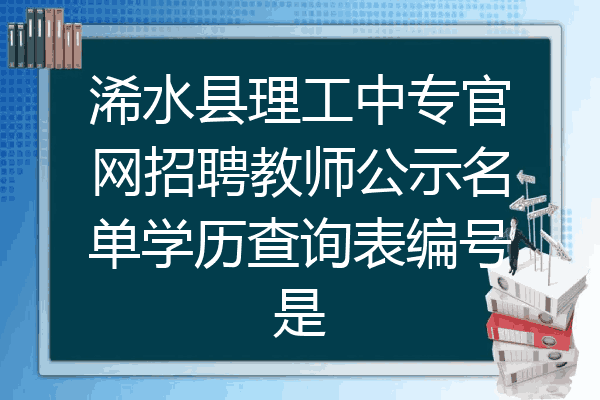 浠水县理工中专官网招聘教师公示名单学历查询表编号是